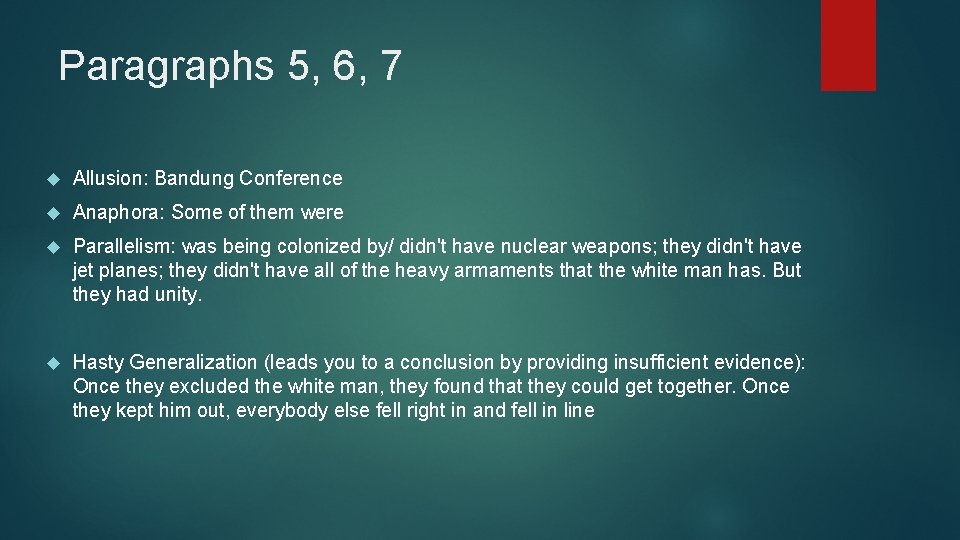 Paragraphs 5, 6, 7

Allusion: Bandung Conference

Anaphora: Some of them were

Parallelism: was being colonized by/ didn't have nuclear weapons; they didn't have jet planes; they didn't have all of the heavy armaments that the white man has. But they had unity.

Hasty Generalization (leads you to a conclusion by providing insufficient evidence): Once they excluded the white man, they found that they could get together. Once they kept him out, everybody else fell right in and fell in line